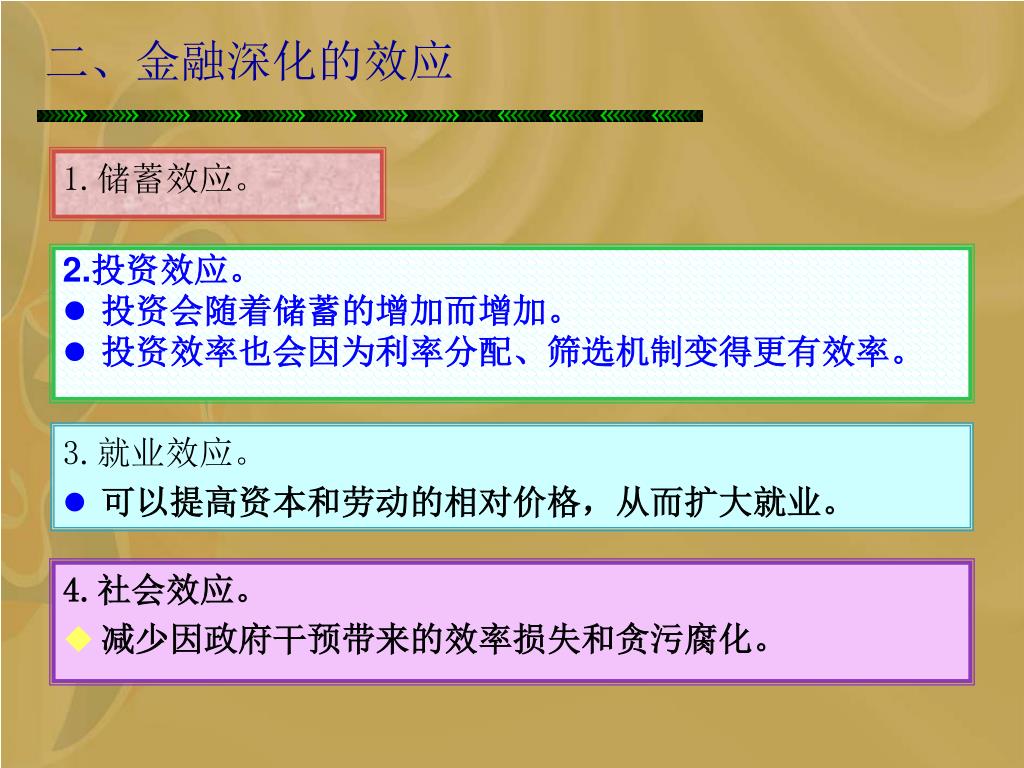 二、金融深化的效应

1. 储蓄效应。

2.投资效应。
● 投资会随着储蓄的增加而增加。
● 投资效率也会因为利率分配、筛选机制变得更有效率。

3. 就业效应。
● 可以提高资本和劳动的相对价格，从而扩大就业。

4. 社会效应。
◆ 减少因政府干预带来的效率损失和贪污腐化。